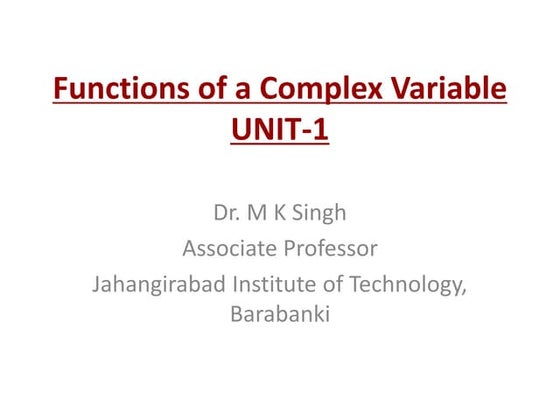 Functions of a Complex Variable
UNIT-1

Dr. M K Singh
Associate Professor
Jahangirabad Institute of Technology, Barabanki